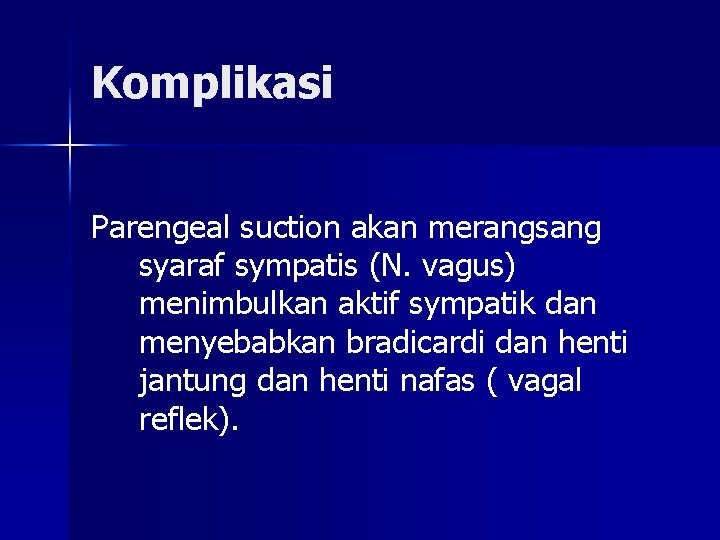 Komplikasi

Parengeal suction akan merangsang syaraf sympatis (N. vagus) menimbulkan aktif sympatik dan menyebabkan bradicardi dan henti jantung dan henti nafas ( vagal reflek).